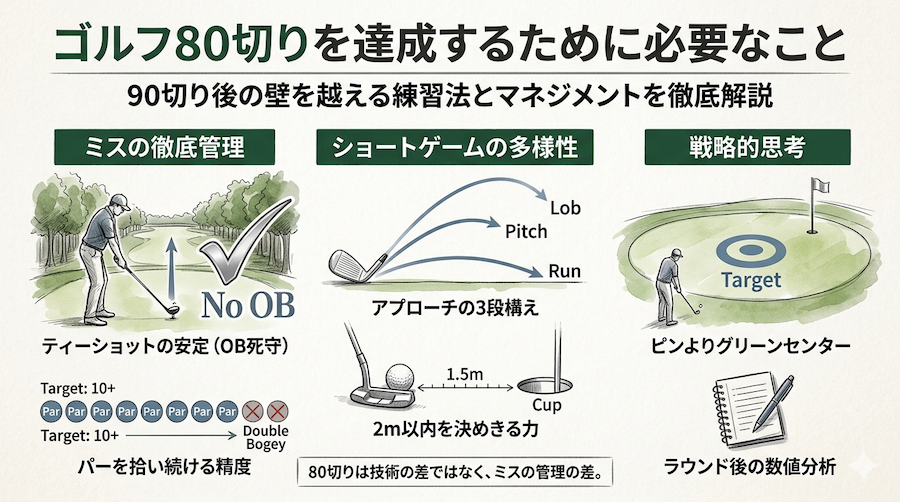 ゴルフ80切りを達成するために必要なこと

90切り後の壁を越える練習法とマネジメントを徹底解説

ミスの徹底管理

No OB

ティーショットの安定（OB死守）

Target: 10+

Par Par Par Par Par Par Par Par

Target: 10+

Double Bogey

パーを拾い続ける精度

ショートゲームの多様性

Lob

Pitch

Run

アプローチの3段構え

1.5m

Cup

2m以内を決めきる力

80切りは技術の差ではなく、ミスの管理の差。

戦略的思考

Target

ピンよりグリーンセンター

ラウンド後の数値分析